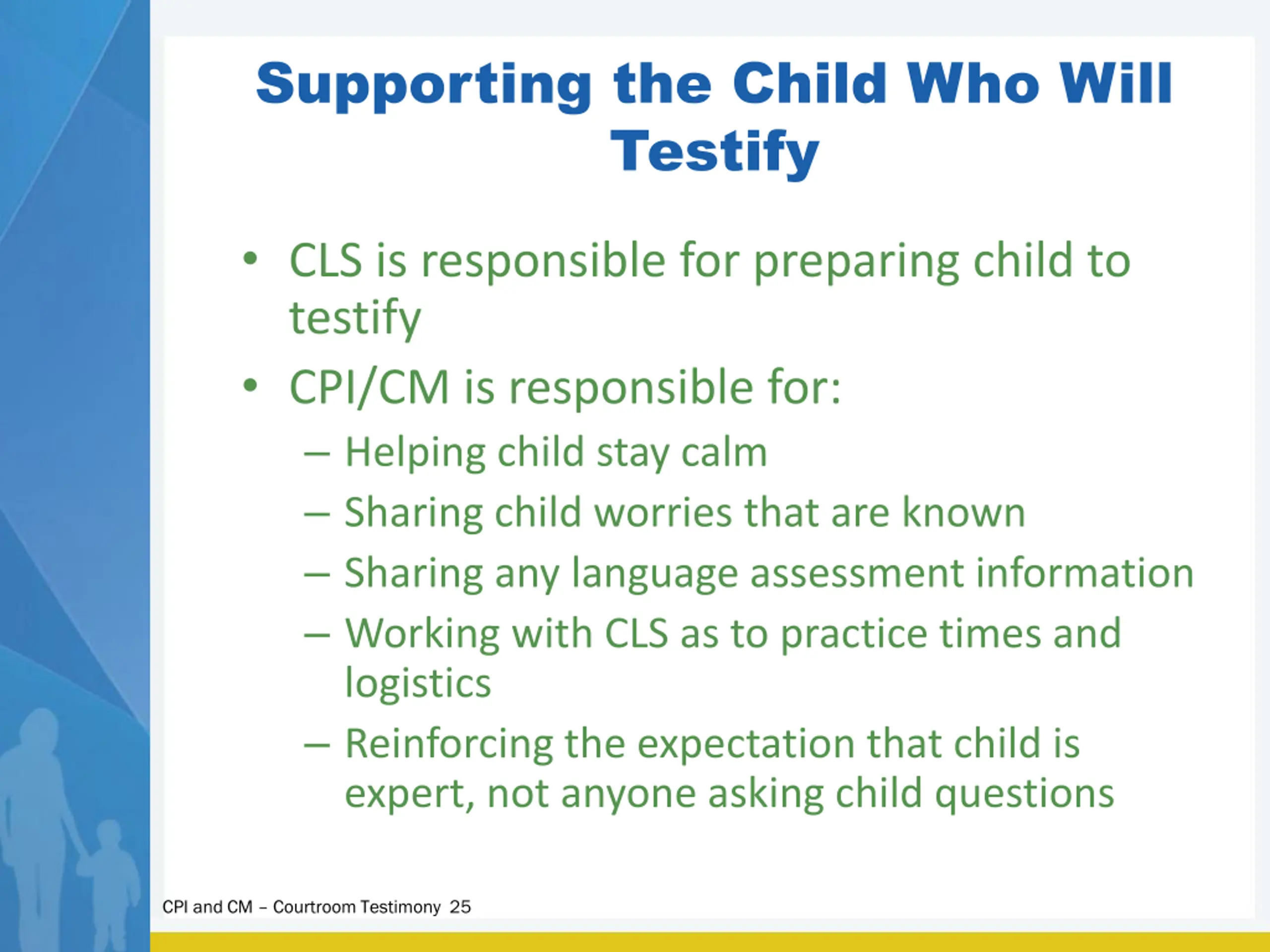 Supporting the Child Who Will Testify

• CLS is responsible for preparing child to testify
• CPI/CM is responsible for:
– Helping child stay calm
– Sharing child worries that are known
– Sharing any language assessment information
– Working with CLS as to practice times and logistics
– Reinforcing the expectation that child is expert, not anyone asking child questions

CPI and CM – Courtroom Testimony 25